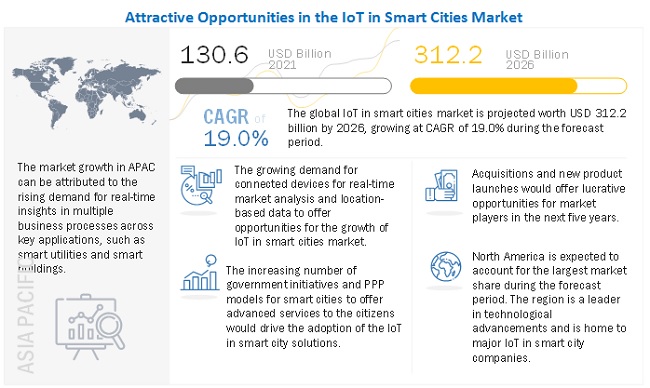 Attractive Opportunities in the IoT in Smart Cities Market

130.6 USD Billion 2021

312.2 USD Billion 2026

CAGR of 19.0%

The global IoT in smart cities market is projected worth USD 312.2 billion by 2026, growing at CAGR of 19.0% during the forecast period.

The market growth in APAC can be attributed to the rising demand for real-time insights in multiple business processes across key applications, such as smart utilities and smart buildings.

ASIA PACIFIC

The growing demand for connected devices for real-time market analysis and location-based data to offer opportunities for the growth of IoT in smart cities market.

The increasing number of government initiatives and PPP models for smart cities to offer advanced services to the citizens would drive the adoption of the IoT in smart city solutions.

Acquisitions and new product launches would offer lucrative opportunities for market players in the next five years.

North America is expected to account for the largest market share during the forecast period. The region is a leader in technological advancements and is home to major IoT in smart city companies.